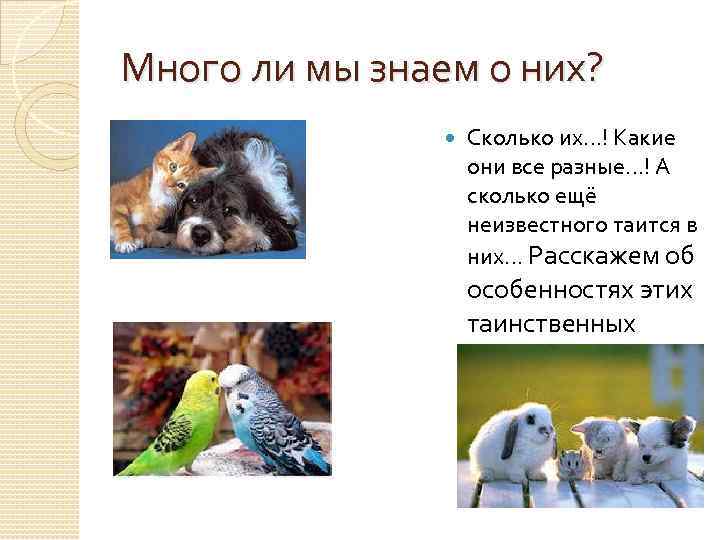 Много ли мы знаем о них?

Сколько их…! Какие они все разные…! А сколько ещё неизвестного таится в них… Расскажем об особенностях этих таинственных